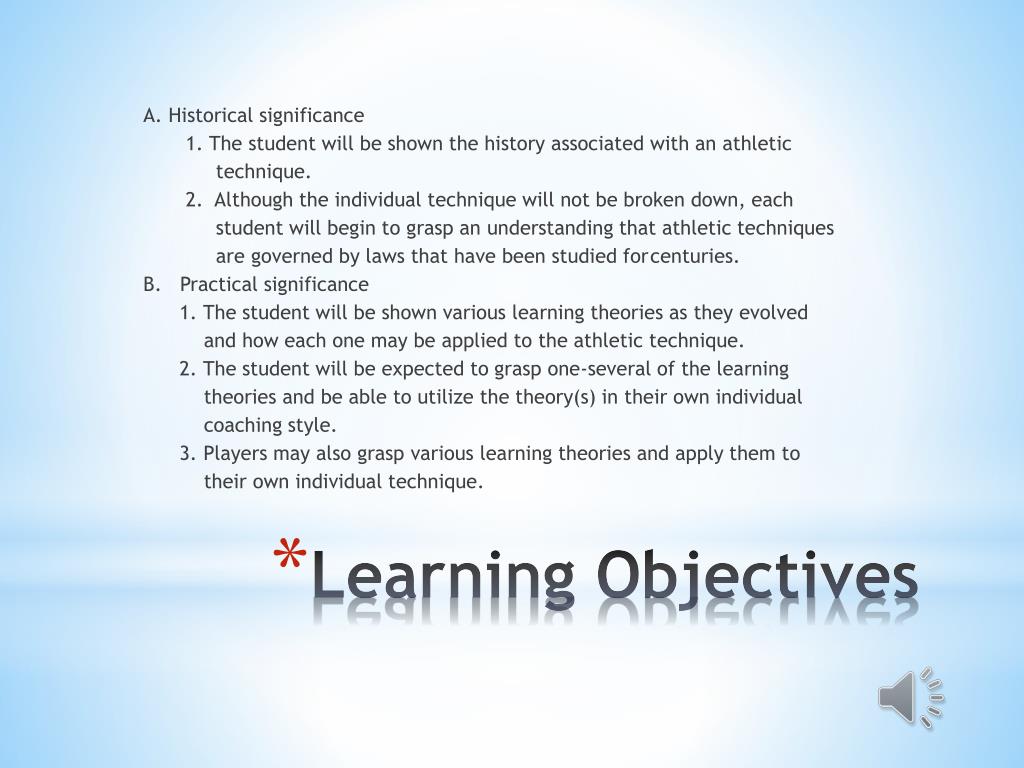 A. Historical significance

1. The student will be shown the history associated with an athletic technique.

2. Although the individual technique will not be broken down, each student will begin to grasp an understanding that athletic techniques are governed by laws that have been studied forcenturies.

B. Practical significance

1. The student will be shown various learning theories as they evolved and how each one may be applied to the athletic technique.

2. The student will be expected to grasp one-several of the learning theories and be able to utilize the theory(s) in their own individual coaching style.

3. Players may also grasp various learning theories and apply them to their own individual technique.

*Learning Objectives